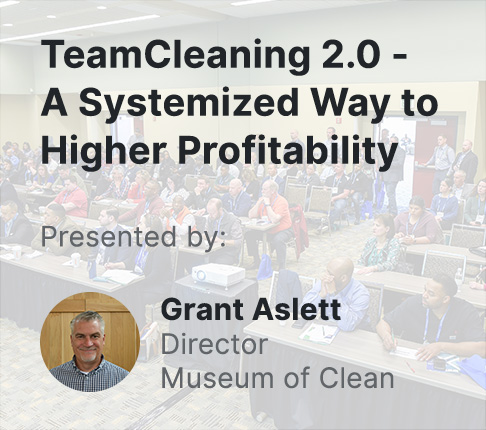 TeamCleaning 2.0 - A Systemized Way to Higher Profitability

Presented by:

Grant Aslett
Director
Museum of Clean